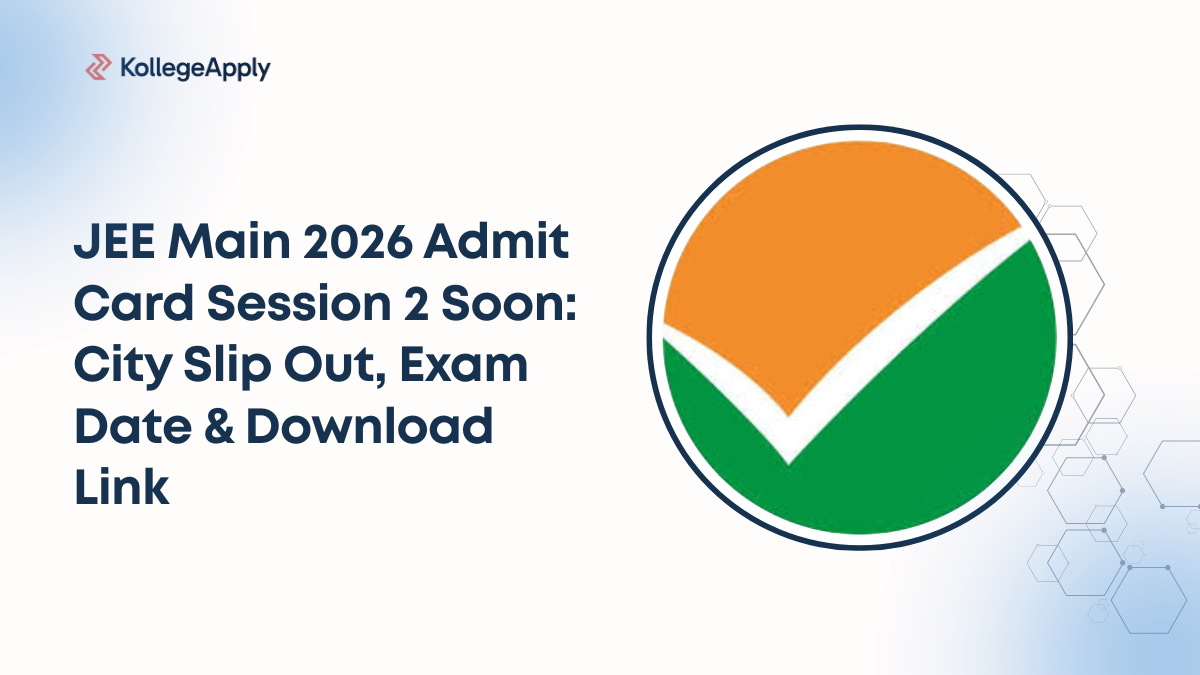 KollegeApply

JEE Main 2026 Admit Card Session 2 Soon: City Slip Out, Exam Date & Download Link